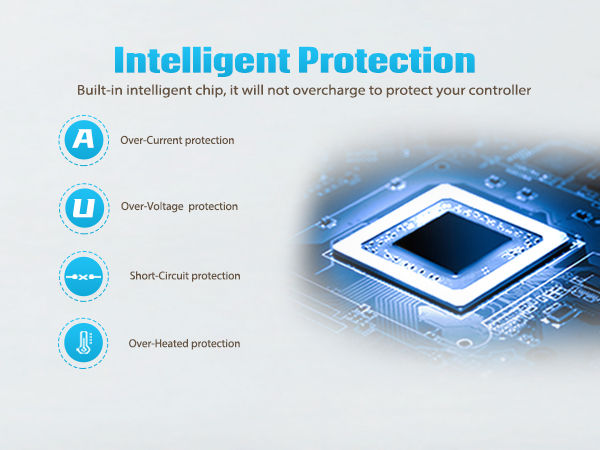 Intelligent Protection

Built-in intelligent chip, it will not overcharge to protect your controller

A Over-Current protection

U Over-Voltage protection

Short-Circuit protection

Over-Heated protection